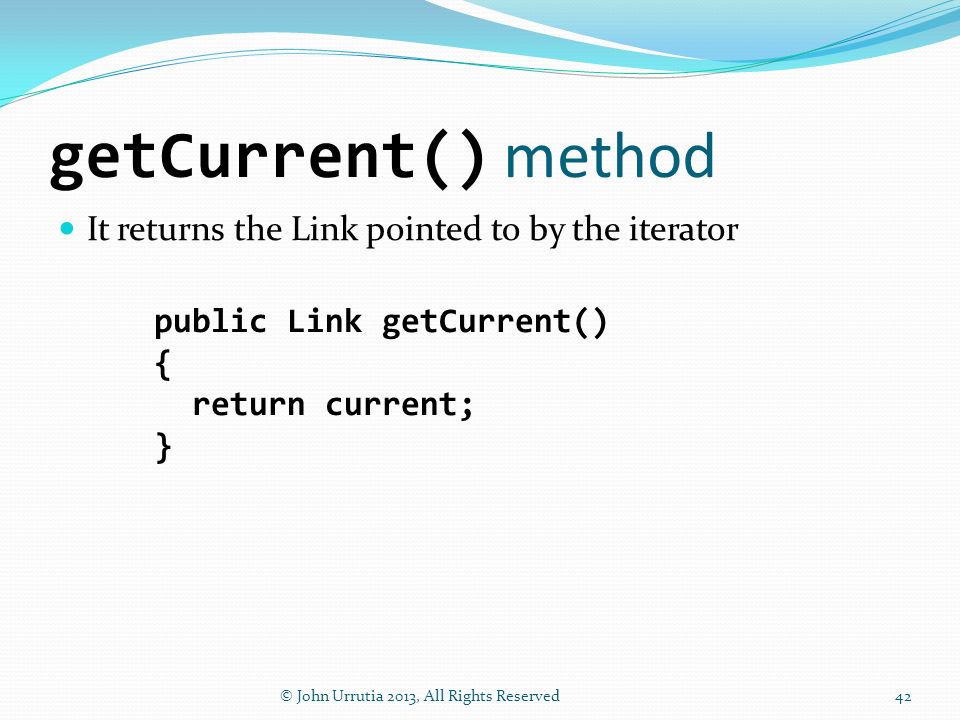 getCurrent() method

It returns the Link pointed to by the iterator

public Link getCurrent()
{
  return current;
}

© John Urrutia 2013, All Rights Reserved

42